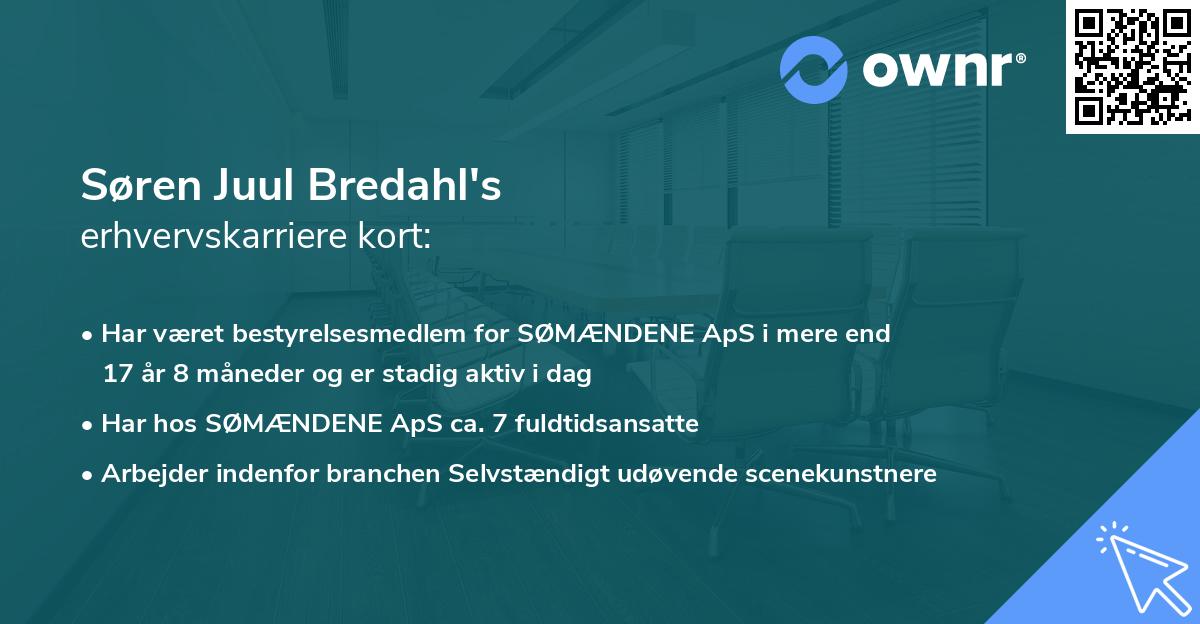 ownr®

Søren Juul Bredahl's
erhvervskarriere kort:

• Har været bestyrelsesmedlem for SØMÆNDENE ApS i mere end 17 år 8 måneder og er stadig aktiv i dag

• Har hos SØMÆNDENE ApS ca. 7 fuldtidsansatte

• Arbejder indenfor branchen Selvstændigt udøvende scenekunstnere